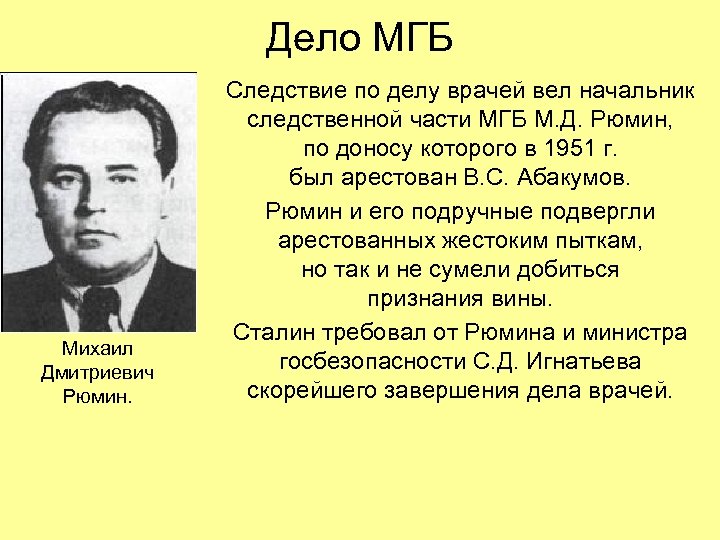 Дело МГБ

Следствие по делу врачей вел начальник следственной части МГБ М.Д. Рюмин, по доносу которого в 1951 г. был арестован В.С. Абакумов.

Рюмин и его подручные подвергли арестованных жестоким пыткам, но так и не сумели добиться признания вины.

Сталин требовал от Рюмина и министра госбезопасности С.Д. Игнатьева скорейшего завершения дела врачей.

Михаил Дмитриевич Рюмин.